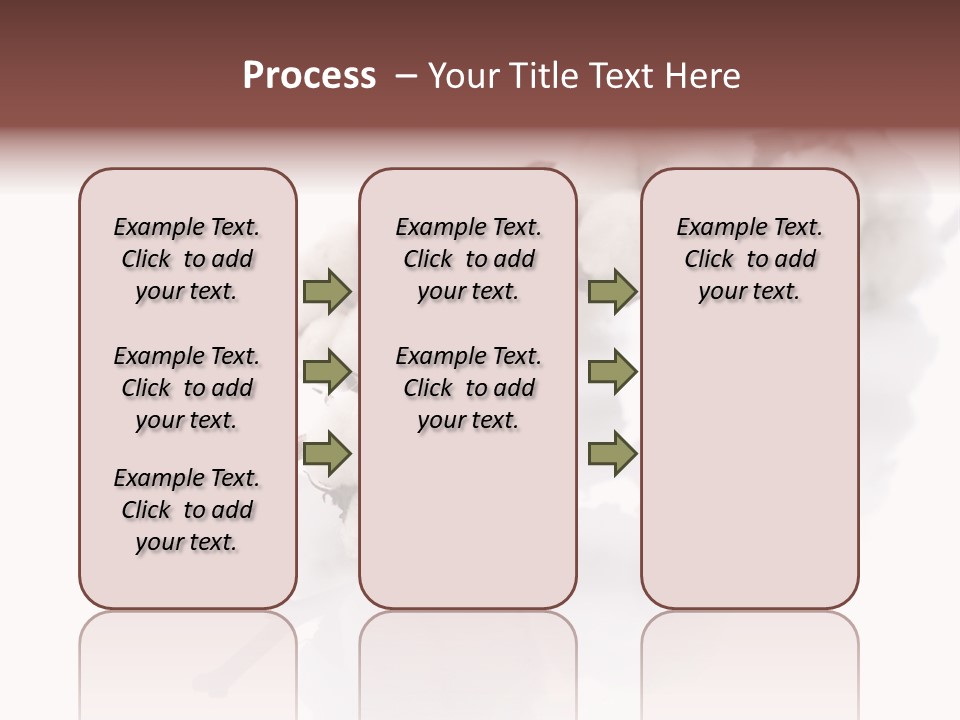 Process – Your Title Text Here

Example Text. Click to add your text.

Example Text. Click to add your text.

Example Text. Click to add your text.

Example Text. Click to add your text.

Example Text. Click to add your text.

Example Text. Click to add your text.